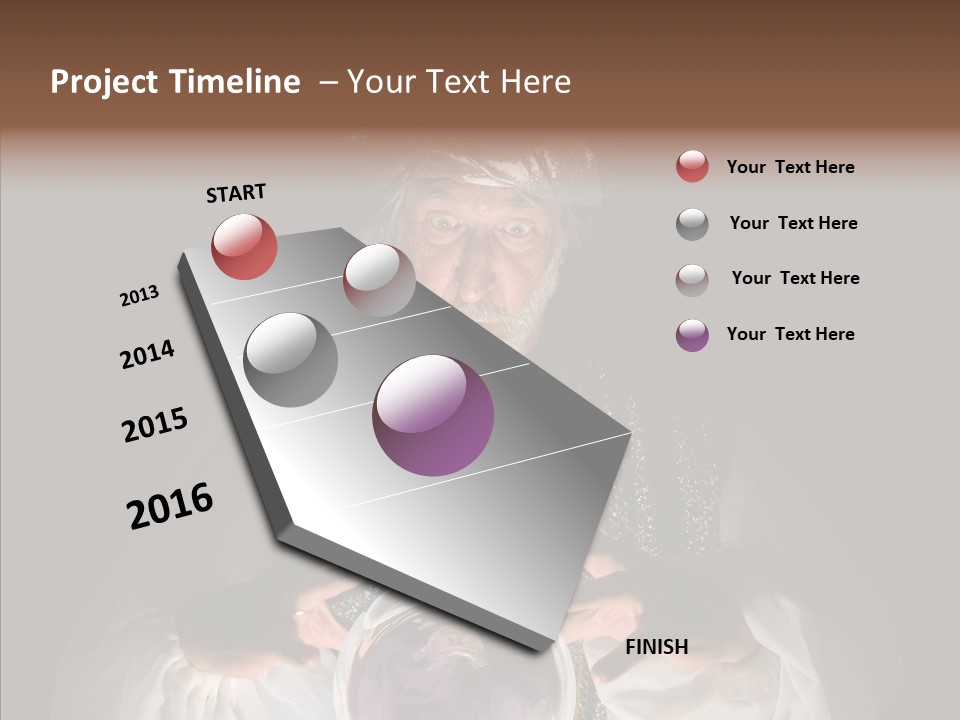 Project Timeline – Your Text Here

START

2013

2014

2015

2016

FINISH

Your Text Here

Your Text Here

Your Text Here

Your Text Here